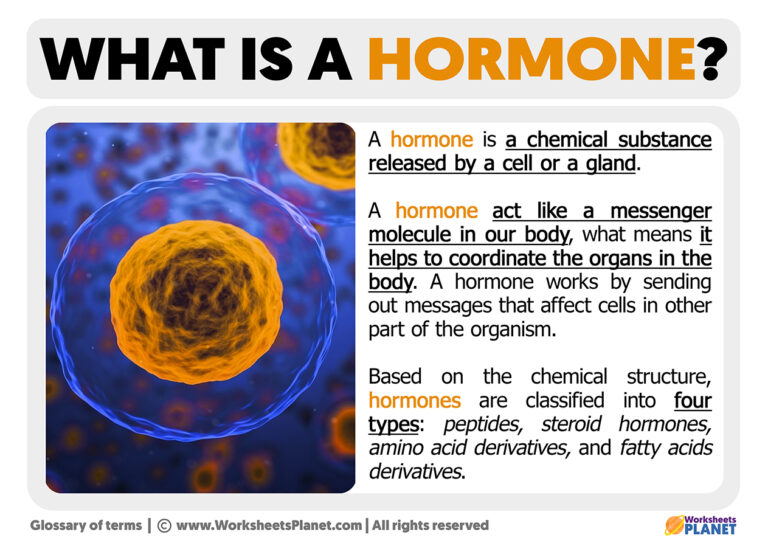 WHAT IS A HORMONE?

A hormone is a chemical substance released by a cell or a gland.

A hormone act like a messenger molecule in our body, what means it helps to coordinate the organs in the body. A hormone works by sending out messages that affect cells in other part of the organism.

Based on the chemical structure, hormones are classified into four types: peptides, steroid hormones, amino acid derivatives, and fatty acids derivatives.

Glossary of terms | © www.WorksheetsPlanet.com | All rights reserved

Worksheets PLANET